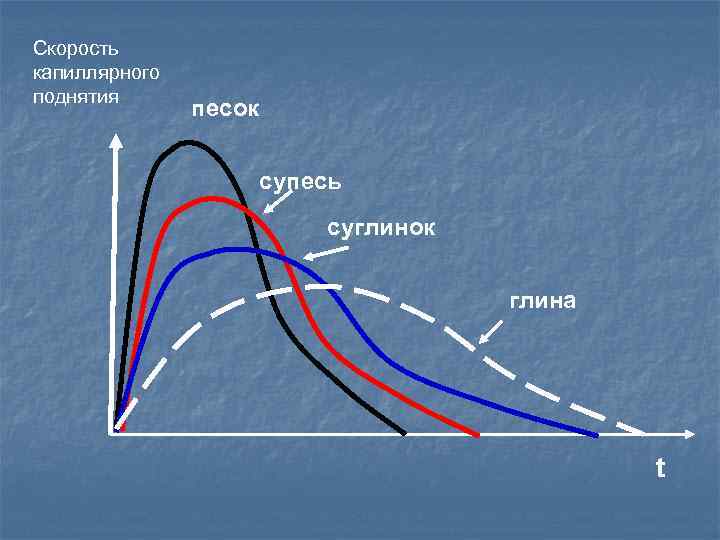 Скорость капиллярного поднятия

песок

супесь

суглинок

глина

t